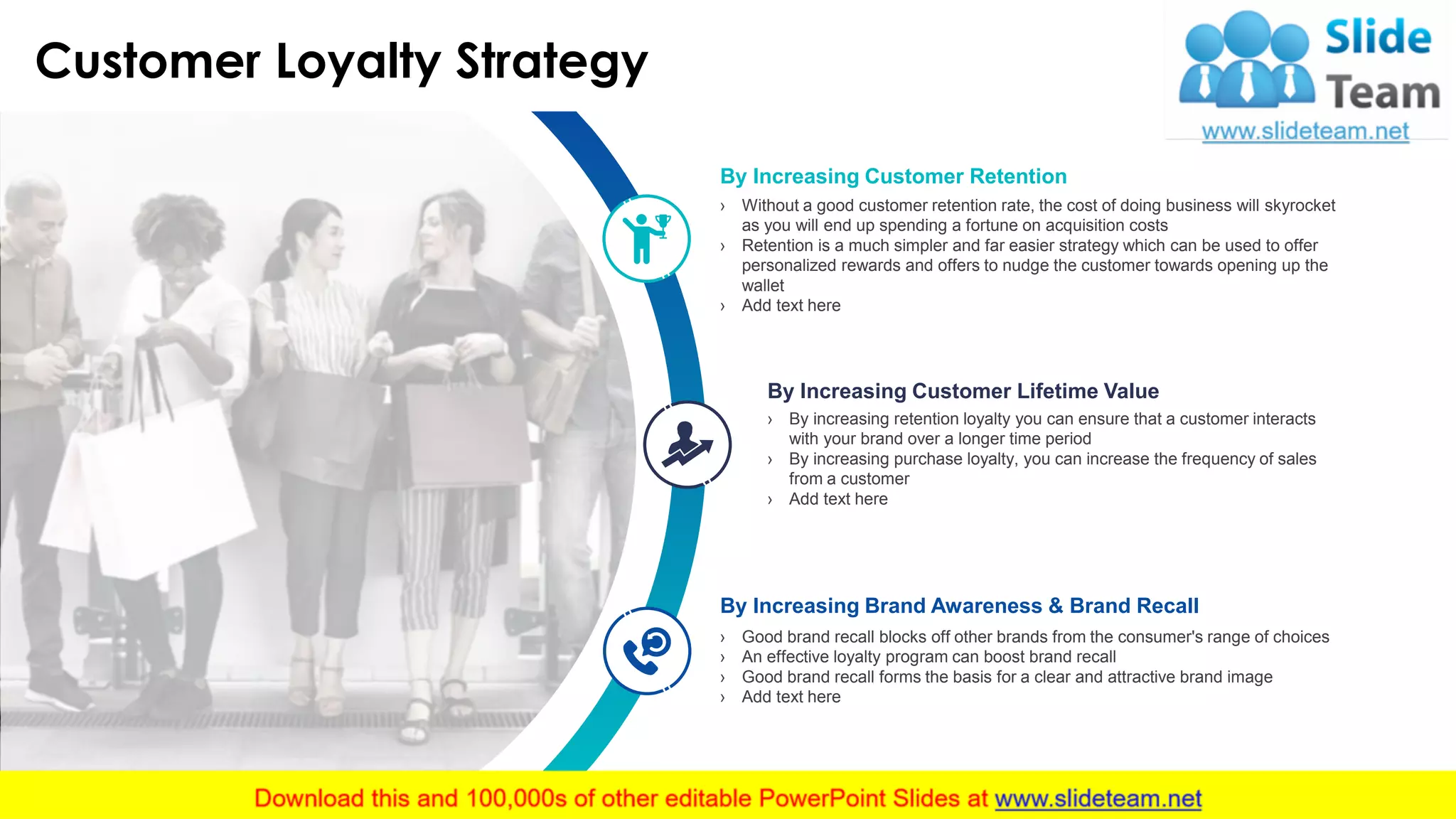 Customer Loyalty Strategy

Slide Team
www.slideteam.net

By Increasing Customer Retention

› Without a good customer retention rate, the cost of doing business will skyrocket as you will end up spending a fortune on acquisition costs
› Retention is a much simpler and far easier strategy which can be used to offer personalized rewards and offers to nudge the customer towards opening up the wallet
› Add text here

By Increasing Customer Lifetime Value

› By increasing retention loyalty you can ensure that a customer interacts with your brand over a longer time period
› By increasing purchase loyalty, you can increase the frequency of sales from a customer
› Add text here

By Increasing Brand Awareness & Brand Recall

› Good brand recall blocks off other brands from the consumer's range of choices
› An effective loyalty program can boost brand recall
› Good brand recall forms the basis for a clear and attractive brand image
› Add text here

Download this and 100,000s of other editable PowerPoint Slides at www.slideteam.net